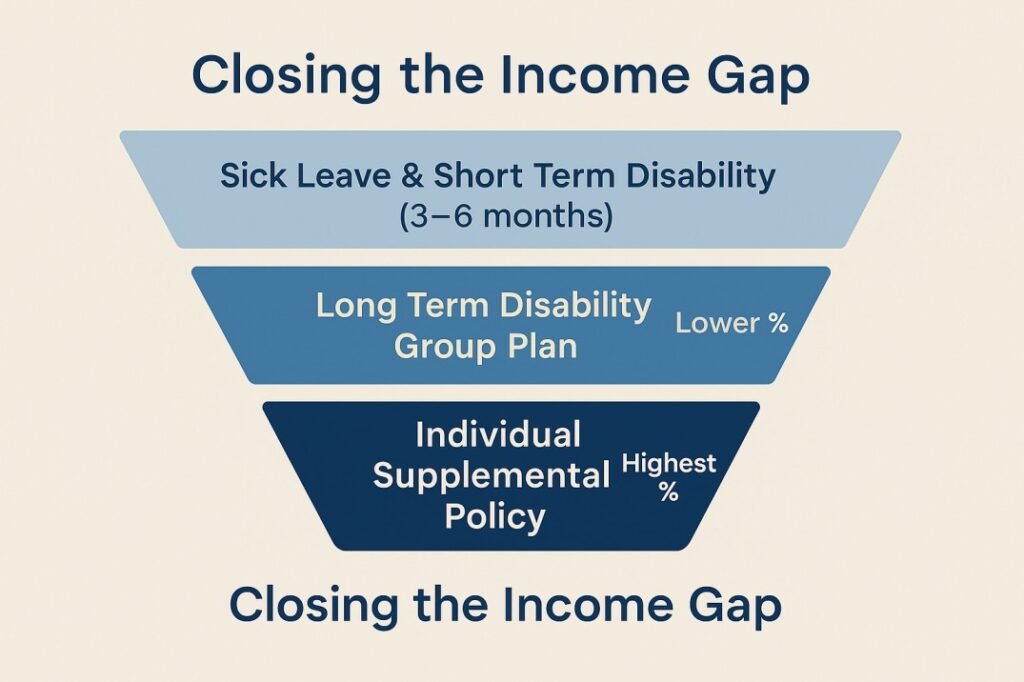 Closing the Income Gap

Sick Leave & Short Term Disability
(3–6 months)

Long Term Disability
Group Plan

Lower %

Individual
Supplemental
Policy

Highest
%

Closing the Income Gap